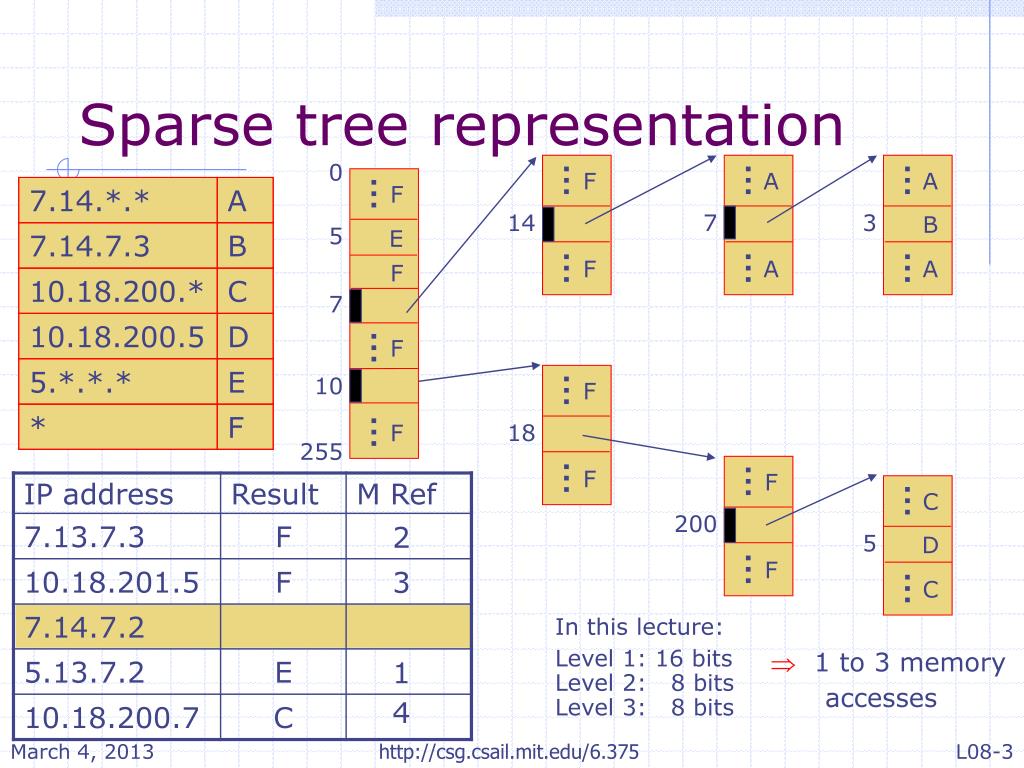 Sparse tree representation

| 7.14.\*.\* | A |
|---|---|
| 7.14.7.3 | B |
| 10.18.200.\* | C |
| 10.18.200.5 | D |
| 5.\*.\*.\* | E |
| \* | F |

0 ⋮ F
5 E
F
7
⋮ F
10
⋮ F
255

⋮ F
14
⋮ F

⋮ A
7
⋮ A

⋮ A
3 B
⋮ A

⋮ F
18
⋮ F

⋮ F
200
⋮ F

⋮ C
5 D
⋮ C

| IP address | Result | M Ref |
|---|---|---|
| 7.13.7.3 | F | 2 |
| 10.18.201.5 | F | 3 |
| 7.14.7.2 | | |
| 5.13.7.2 | E | 1 |
| 10.18.200.7 | C | 4 |

In this lecture:
Level 1: 16 bits
Level 2: 8 bits
Level 3: 8 bits

$\Rightarrow$ 1 to 3 memory accesses

March 4, 2013 http://csg.csail.mit.edu/6.375 L08-3